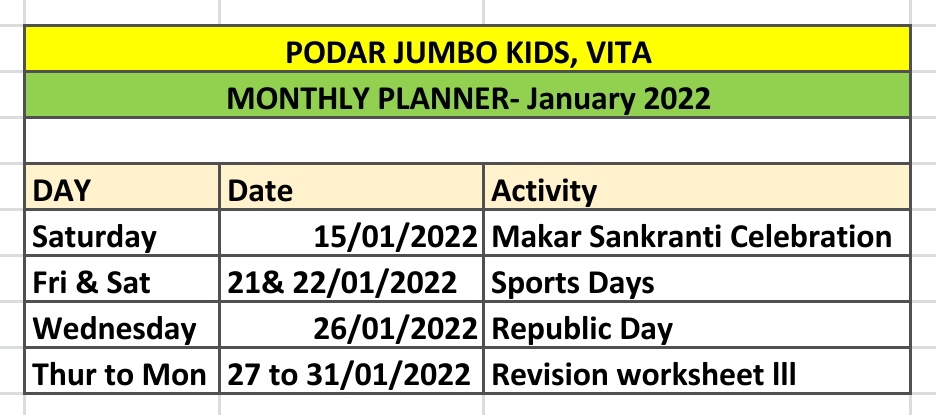 PODAR JUMBO KIDS, VITA

MONTHLY PLANNER- January 2022

| DAY | Date | Activity |
|---|---|---|
| Saturday | 15/01/2022 | Makar Sankranti Celebration |
| Fri & Sat | 21& 22/01/2022 | Sports Days |
| Wednesday | 26/01/2022 | Republic Day |
| Thur to Mon | 27 to 31/01/2022 | Revision worksheet lll |